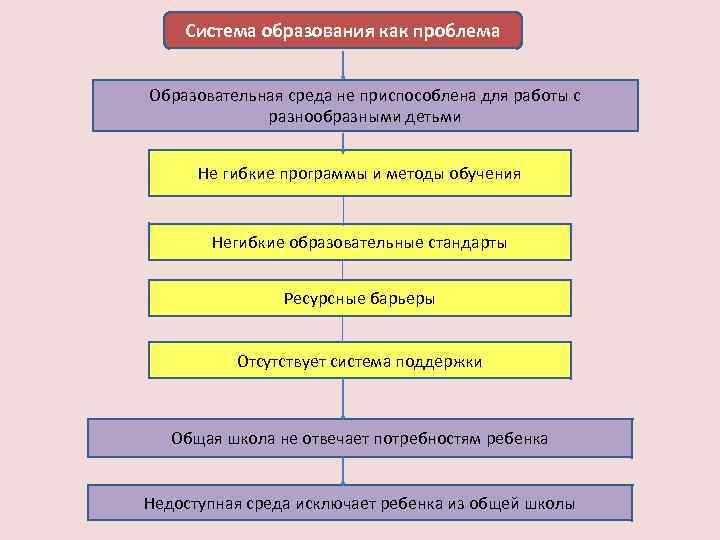 Система образования как проблема

Образовательная среда не приспособлена для работы с разнообразными детьми

Не гибкие программы и методы обучения

Негибкие образовательные стандарты

Ресурсные барьеры

Отсутствует система поддержки

Общая школа не отвечает потребностям ребенка

Недоступная среда исключает ребенка из общей школы